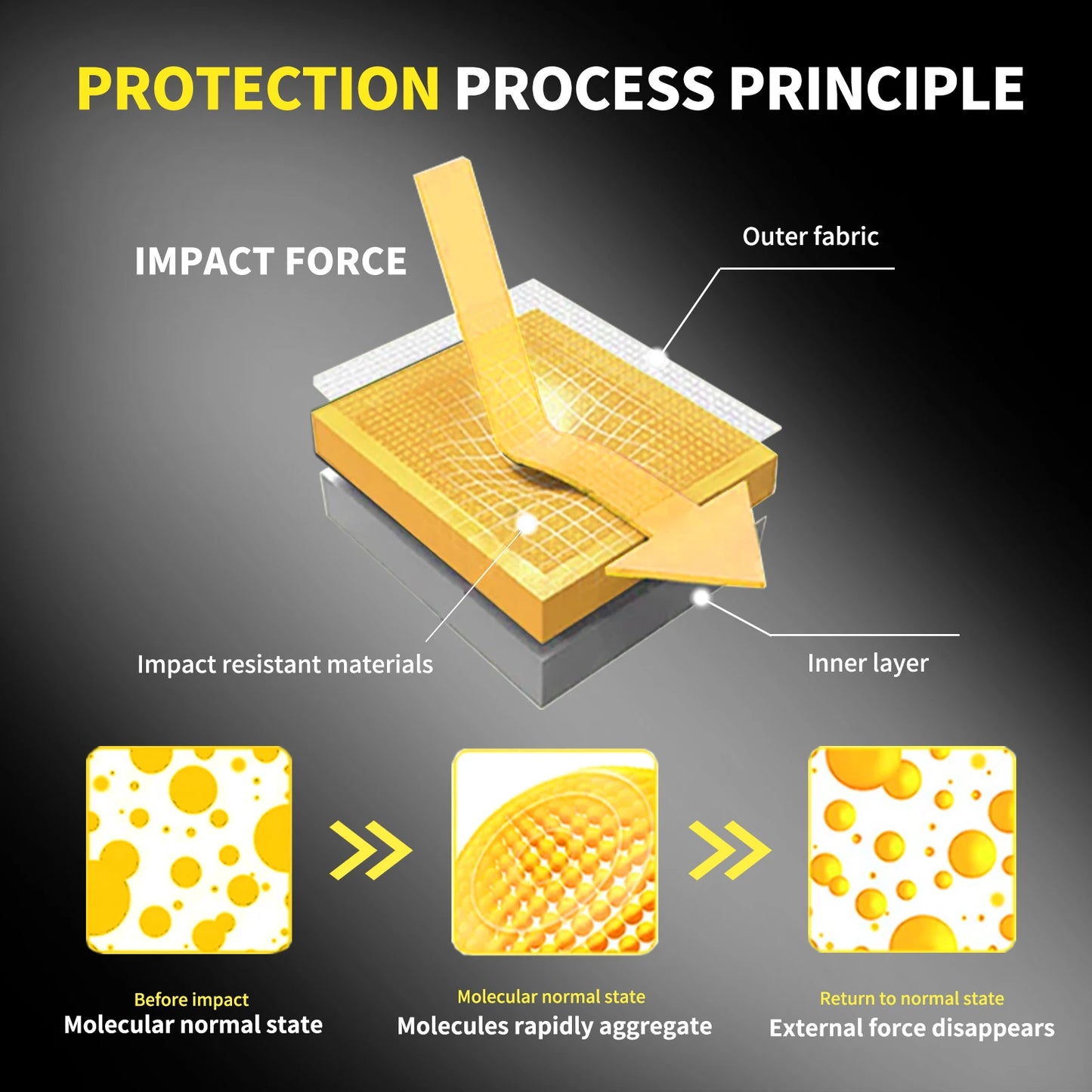 PROTECTION PROCESS PRINCIPLE

IMPACT FORCE

Outer fabric

Impact resistant materials

Inner layer

Before impact
Molecular normal state

Molecular normal state
Molecules rapidly aggregate

Return to normal state
External force disappears